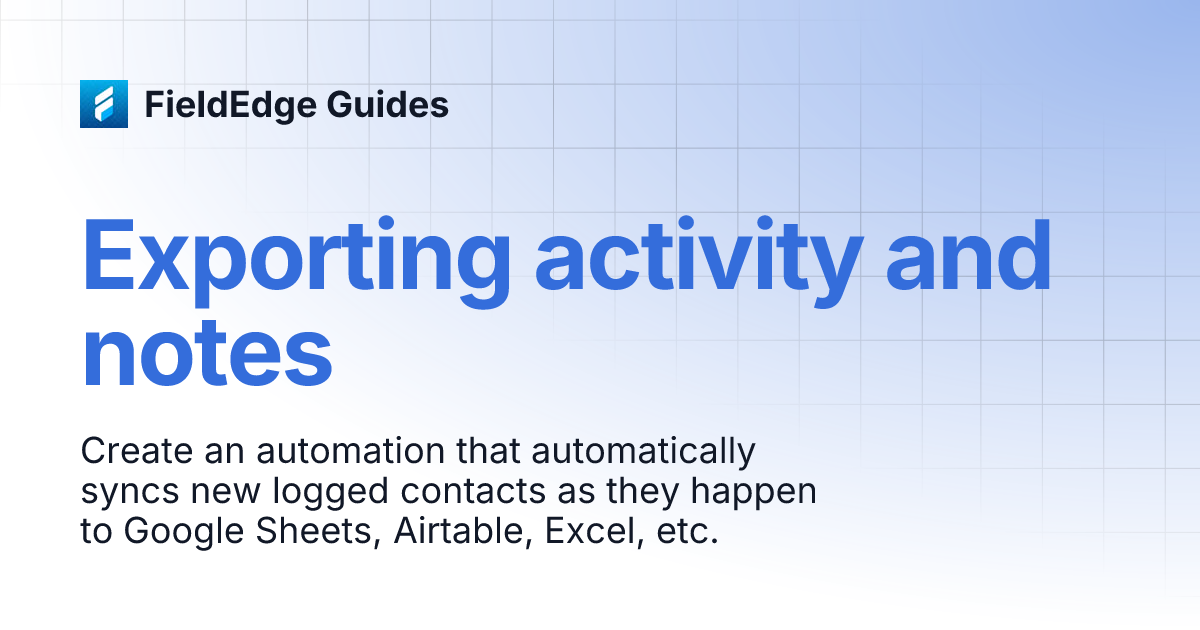 FieldEdge Guides

Exporting activity and notes

Create an automation that automatically syncs new logged contacts as they happen to Google Sheets, Airtable, Excel, etc.